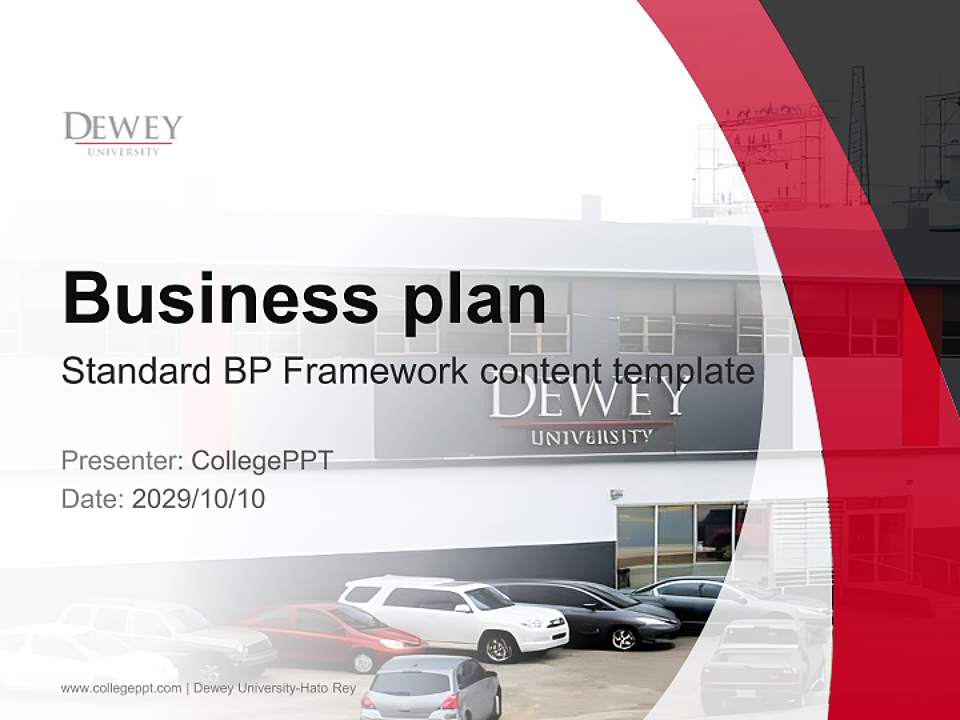 DEWEY
UNIVERSITY

Business plan
Standard BP Framework content template

DEWEY
UNIVERSITY

Presenter: CollegePPT
Date: 2029/10/10

www.collegeppt.com | Dewey University-Hato Rey